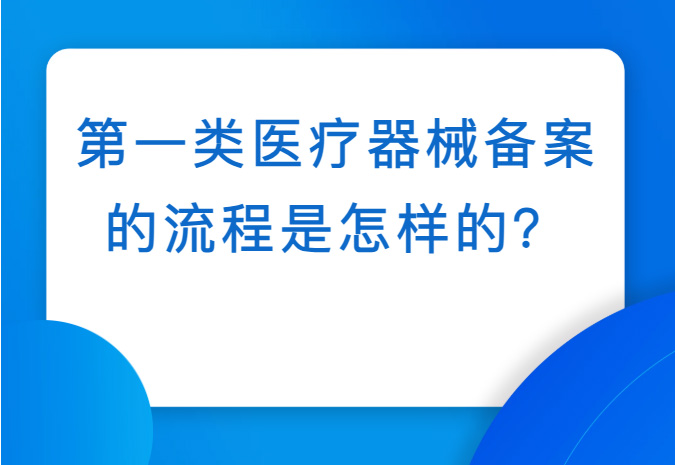 第一类医疗器械备案的流程是怎样的？